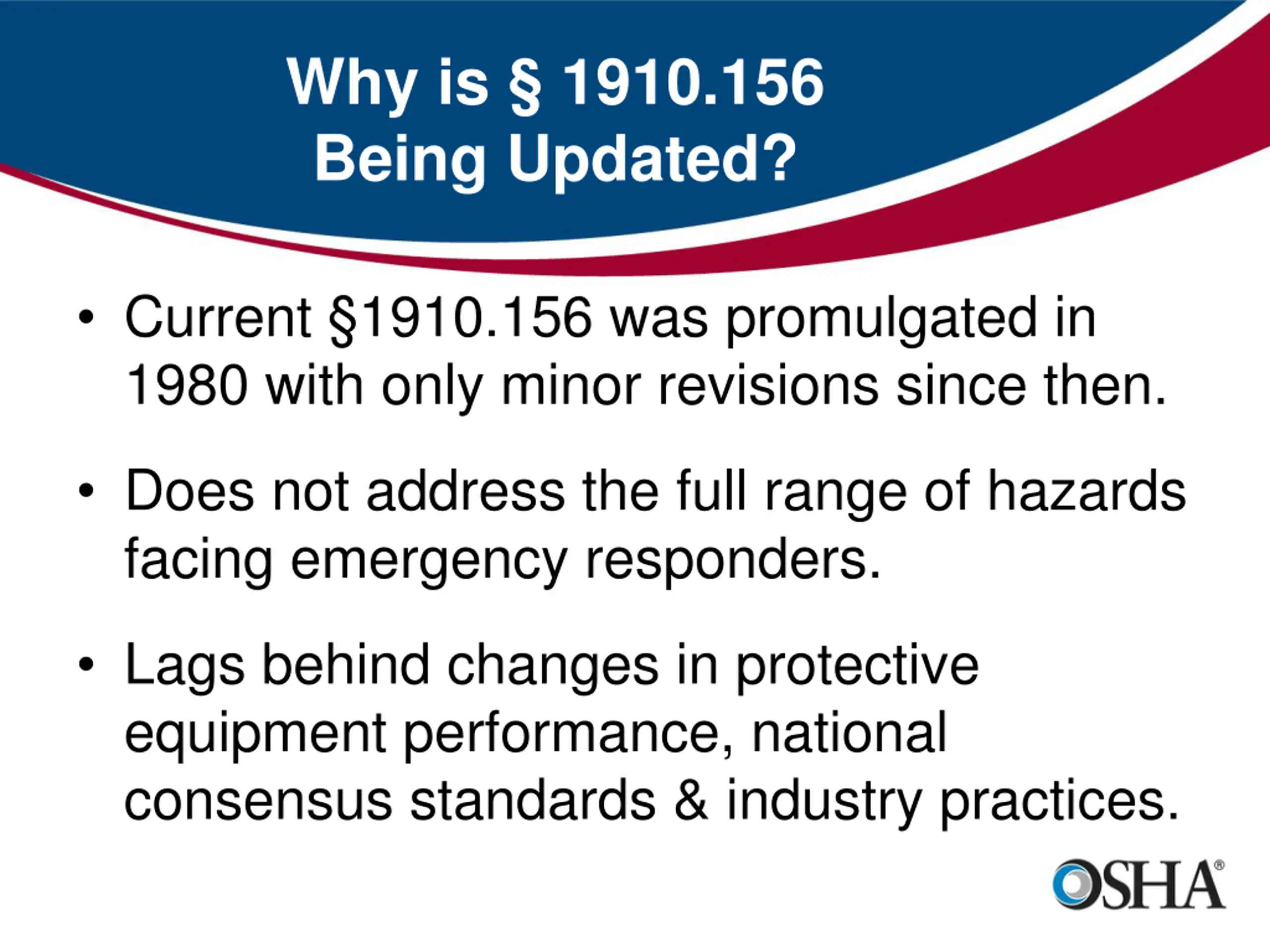 Why is § 1910.156 Being Updated?

• Current §1910.156 was promulgated in 1980 with only minor revisions since then.

• Does not address the full range of hazards facing emergency responders.

• Lags behind changes in protective equipment performance, national consensus standards & industry practices.

OSHA®